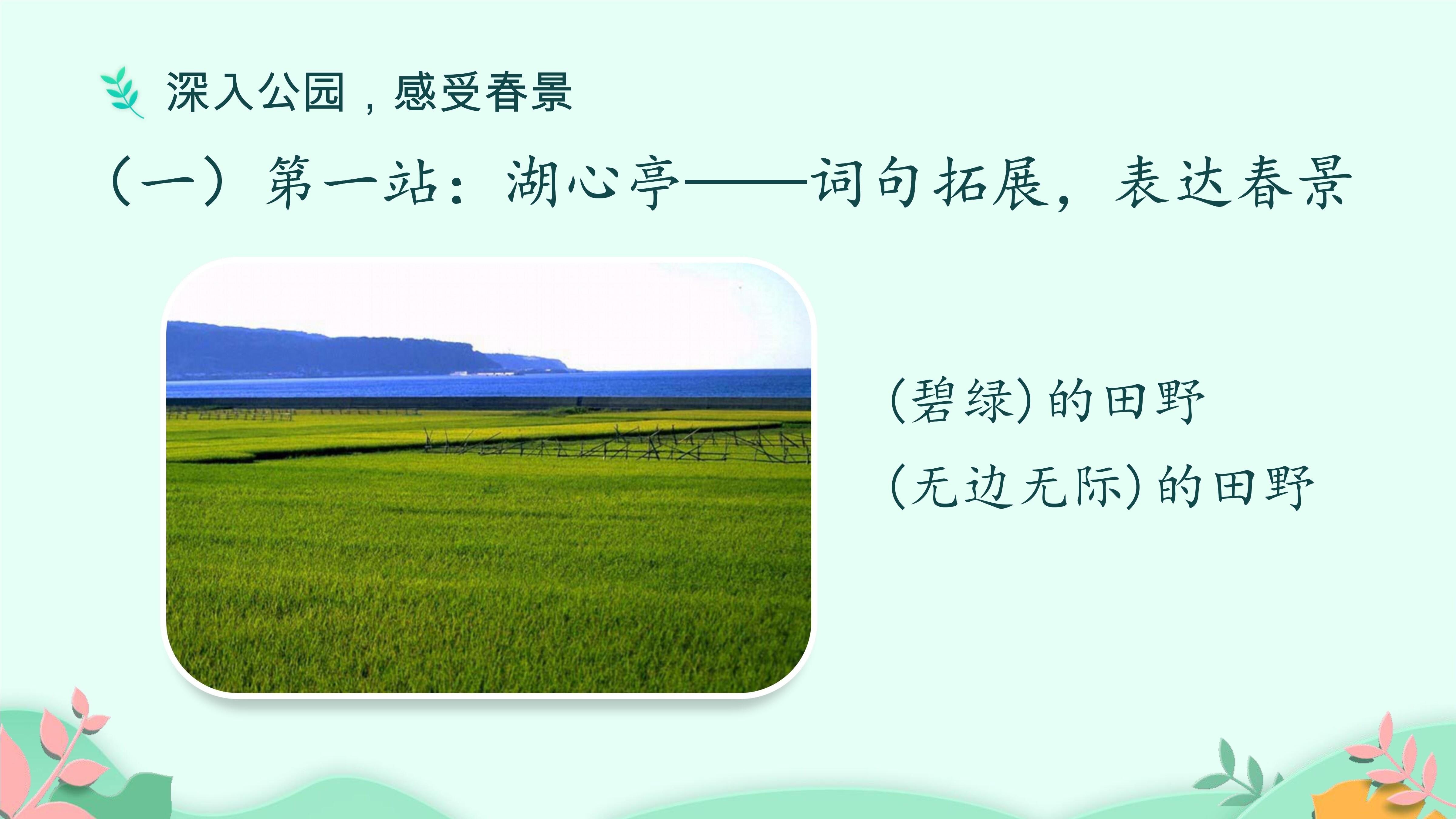 深入公园，感受春景

（一）第一站：湖心亭——词句拓展，表达春景

(碧绿)的田野

(无边无际)的田野